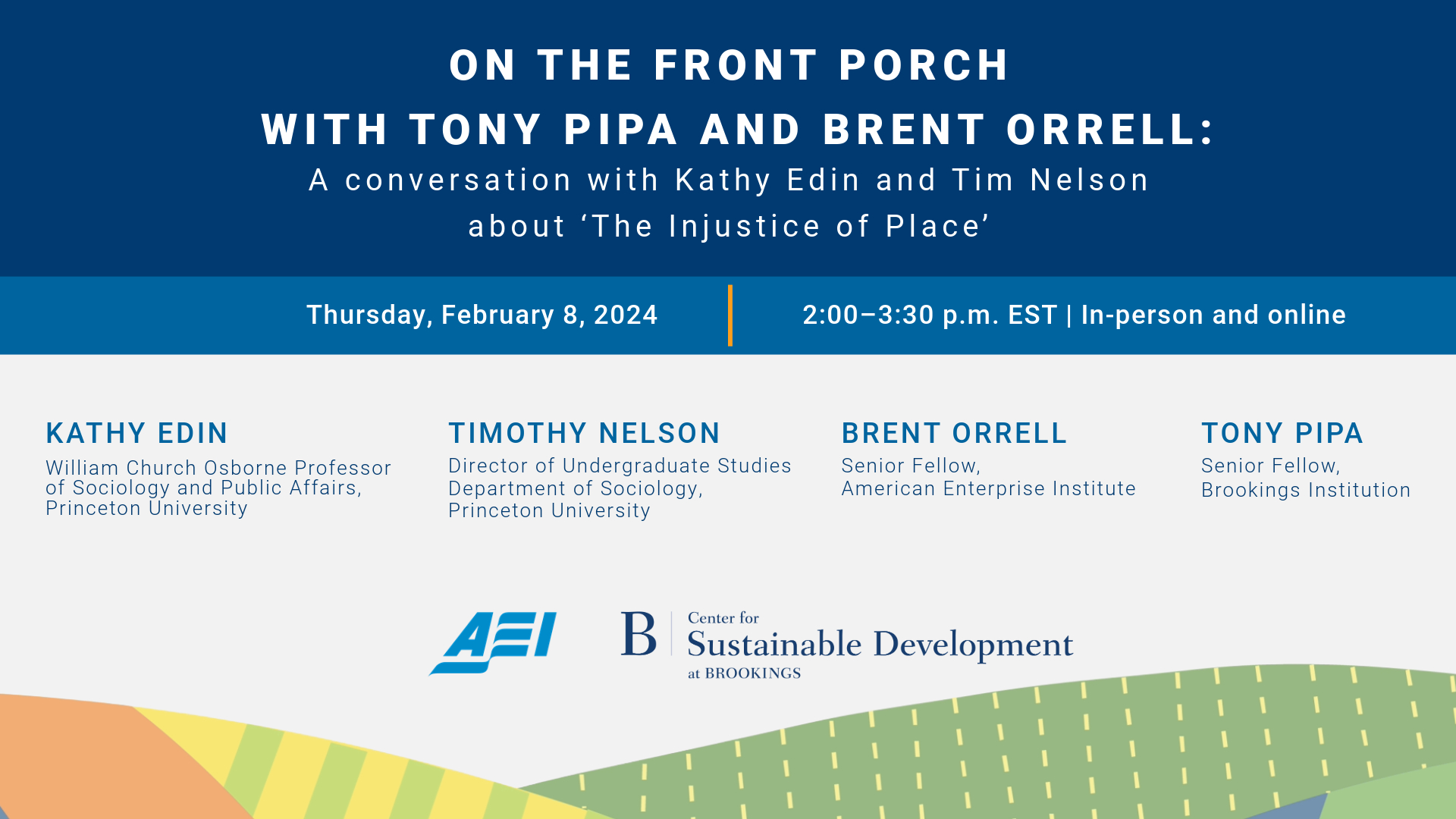 ON THE FRONT PORCH
WITH TONY PIPA AND BRENT ORRELL:
A conversation with Kathy Edin and Tim Nelson about ‘The Injustice of Place’

Thursday, February 8, 2024

2:00–3:30 p.m. EST | In-person and online

KATHY EDIN
William Church Osborne Professor of Sociology and Public Affairs, Princeton University

TIMOTHY NELSON
Director of Undergraduate Studies Department of Sociology, Princeton University

BRENT ORRELL
Senior Fellow, American Enterprise Institute

TONY PIPA
Senior Fellow, Brookings Institution

AEI

B Center for Sustainable Development at BROOKINGS